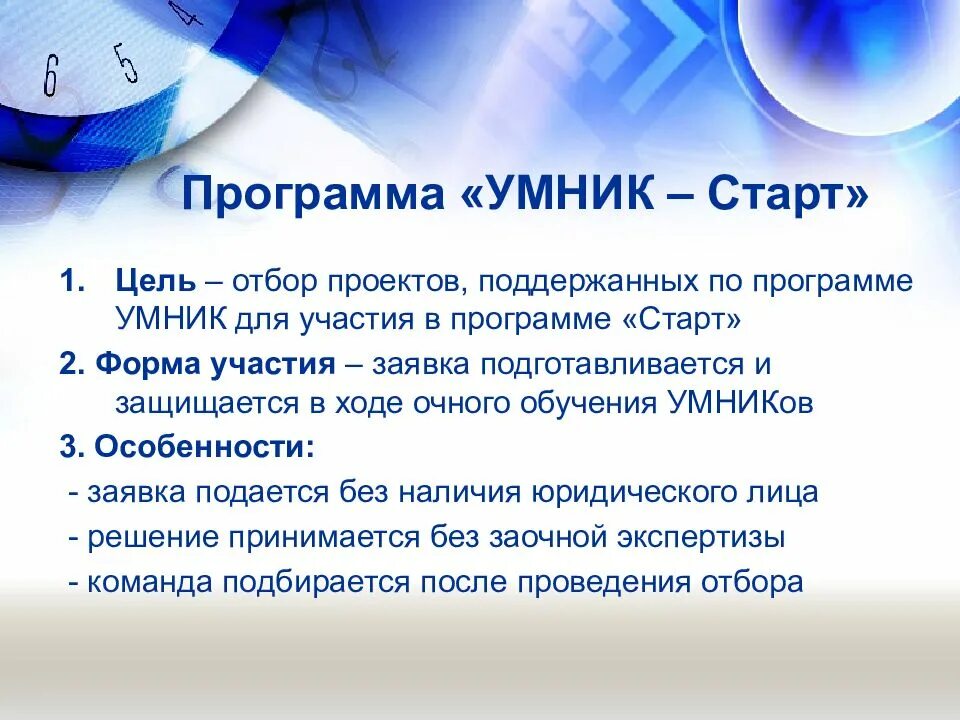 6 5 4

Программа «УМНИК – Старт»

1. Цель – отбор проектов, поддержанных по программе УМНИК для участия в программе «Старт»

2. Форма участия – заявка подготавливается и защищается в ходе очного обучения УМНИКов

3. Особенности:

- заявка подается без наличия юридического лица

- решение принимается без заочной экспертизы

- команда подбирается после проведения отбора